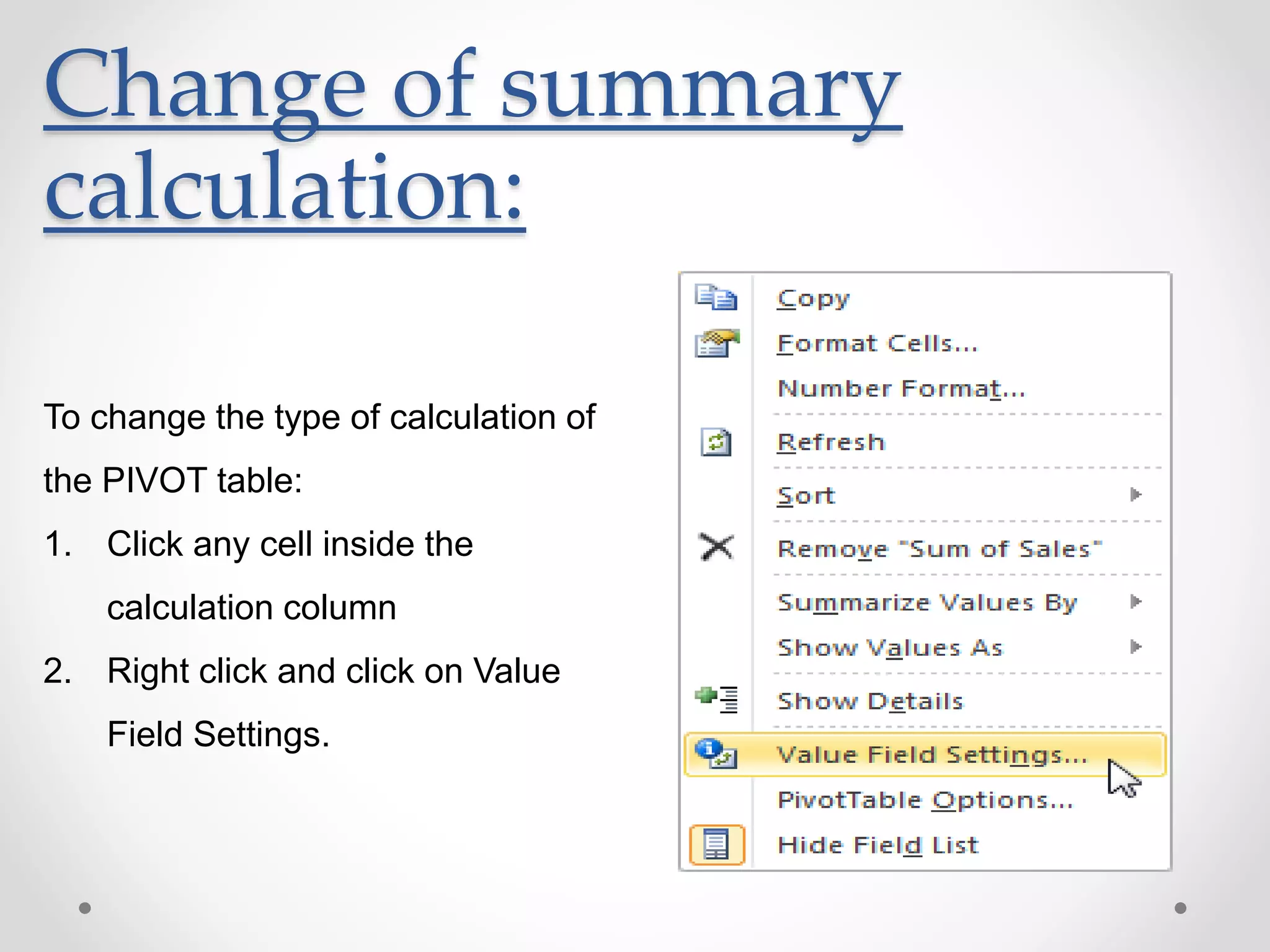 Change of summary calculation:

To change the type of calculation of the PIVOT table:

1. Click any cell inside the calculation column
2. Right click and click on Value Field Settings.

Copy
Format Cells...
Number Format...
Refresh
Sort
Remove "Sum of Sales"
Summarize Values By
Show Values As
Show Details
Value Field Settings...
PivotTable Options...
Hide Field List